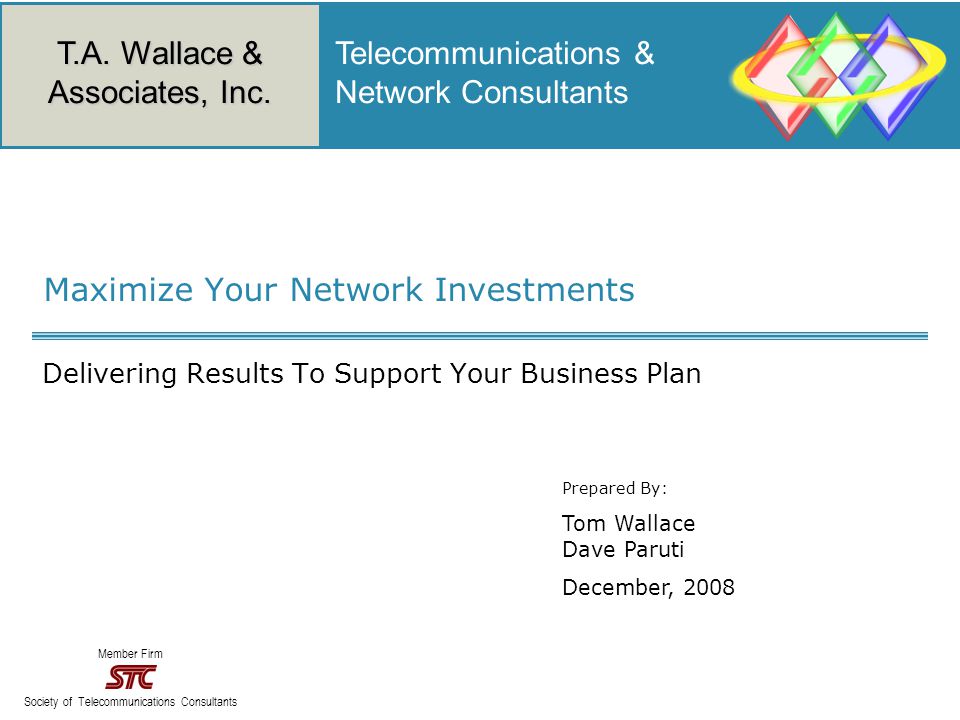 T.A. Wallace & Associates, Inc.

Telecommunications & Network Consultants

Maximize Your Network Investments

Delivering Results To Support Your Business Plan

Prepared By:

Tom Wallace
Dave Paruti

December, 2008

Member Firm
STC
Society of Telecommunications Consultants